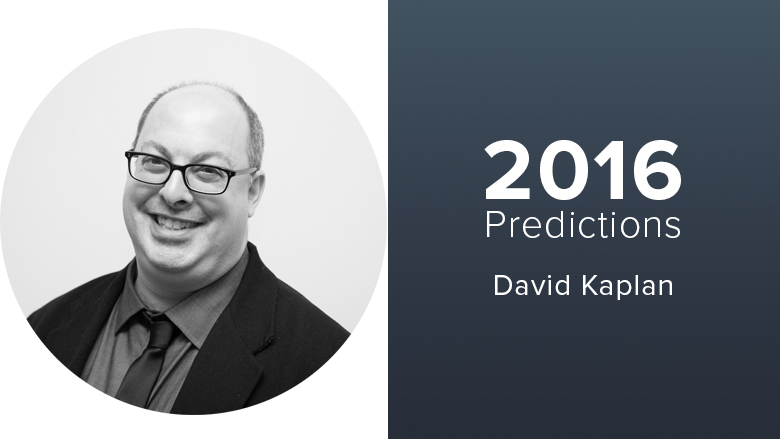 2016
Predictions

David Kaplan